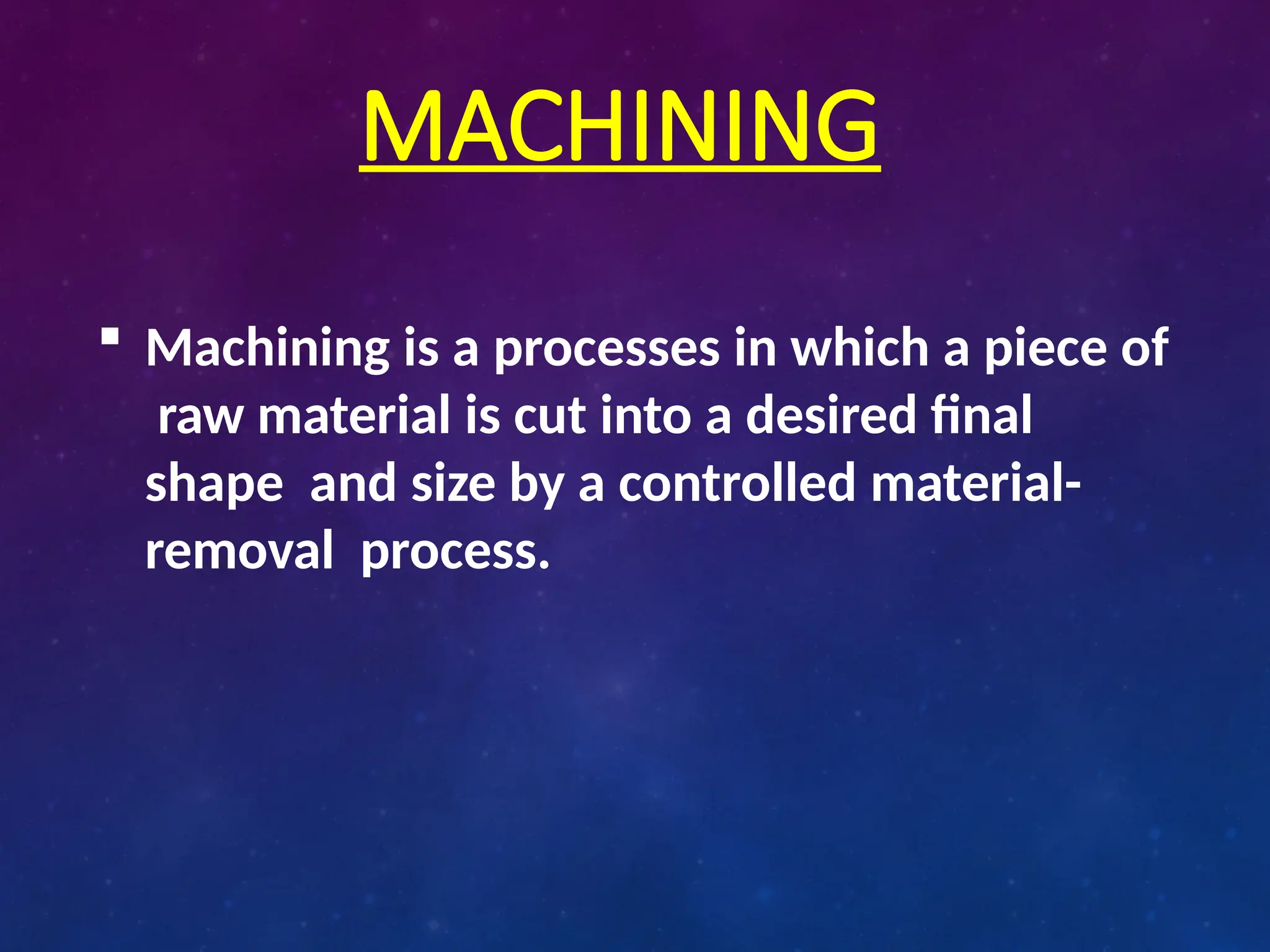 MACHINING

▪ Machining is a processes in which a piece of raw material is cut into a desired final shape and size by a controlled material-removal process.